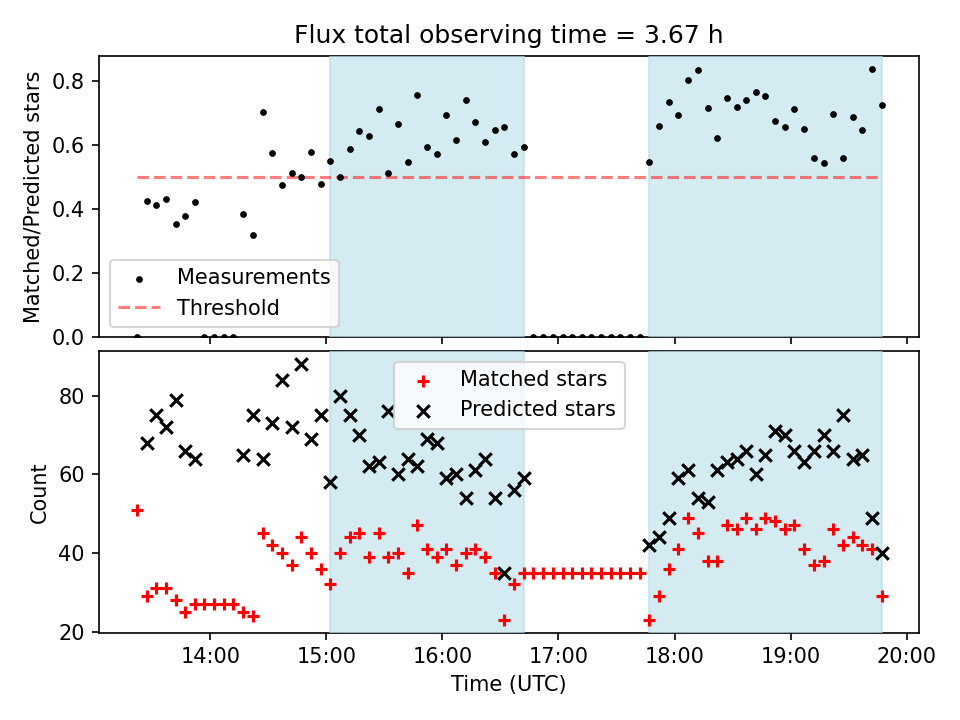 Flux total observing time = 3.67 h

Matched/Predicted stars

0.8
0.6
0.4
0.2
0.0

Measurements
Threshold

Count

80
60
40
20

Matched stars
Predicted stars

14:00
15:00
16:00
17:00
18:00
19:00
20:00

Time (UTC)